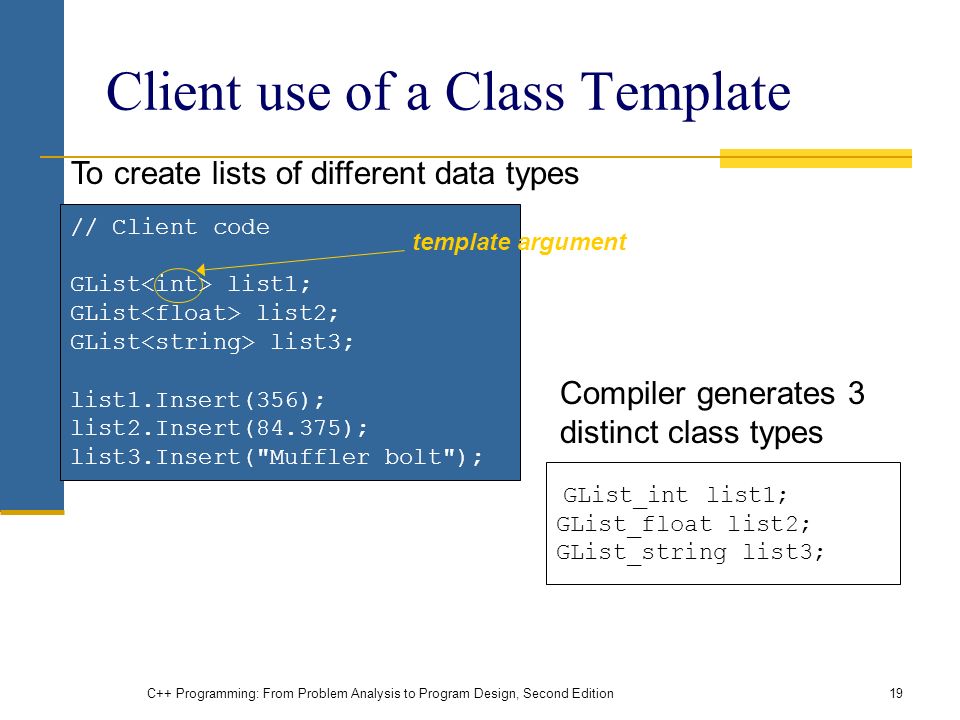 Client use of a Class Template

To create lists of different data types

// Client code

template argument

GList<int> list1;
GList<float> list2;
GList<string> list3;

list1.Insert(356);
list2.Insert(84.375);
list3.Insert("Muffler bolt");

Compiler generates 3 distinct class types

GList_int list1;
GList_float list2;
GList_string list3;

C++ Programming: From Problem Analysis to Program Design, Second Edition

19